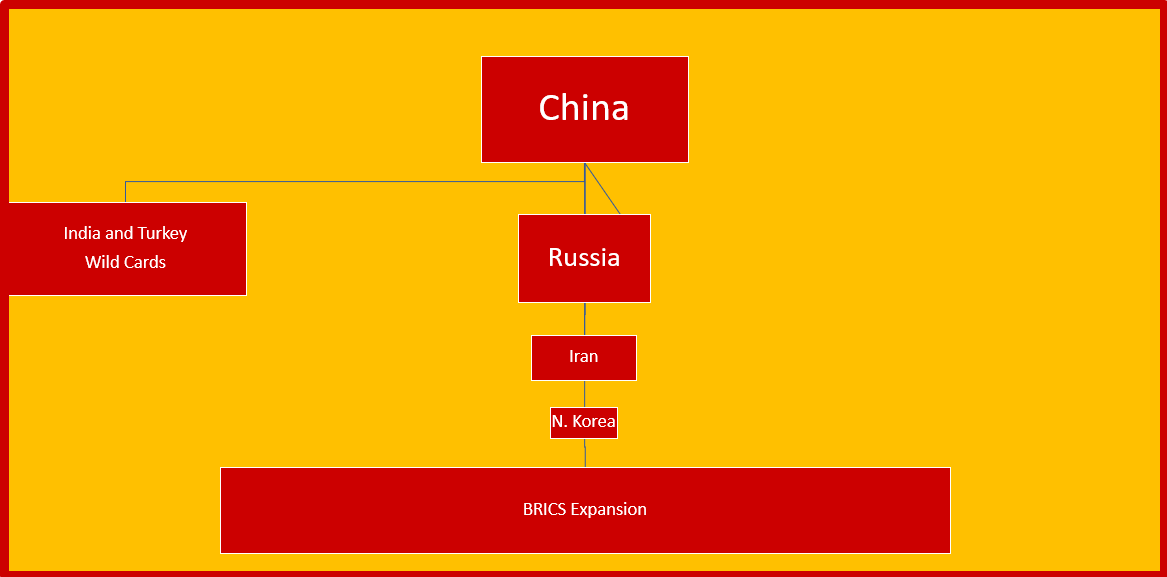 China

India and Turkey
Wild Cards

Russia

Iran

N. Korea

BRICS Expansion